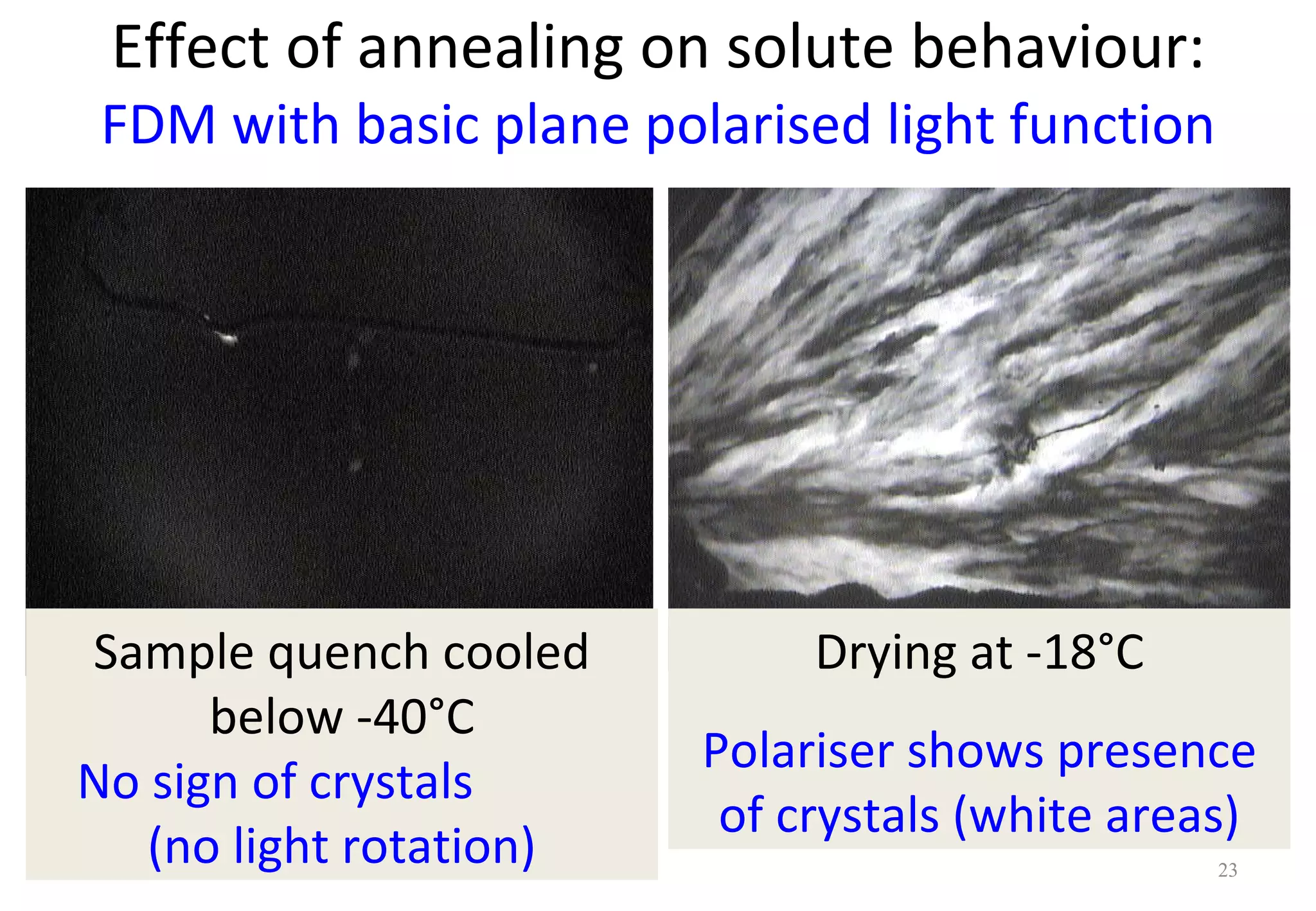 Effect of annealing on solute behaviour:
FDM with basic plane polarised light function

Sample quench cooled below -40°C
No sign of crystals (no light rotation)

Drying at -18°C

Polariser shows presence of crystals (white areas)

23